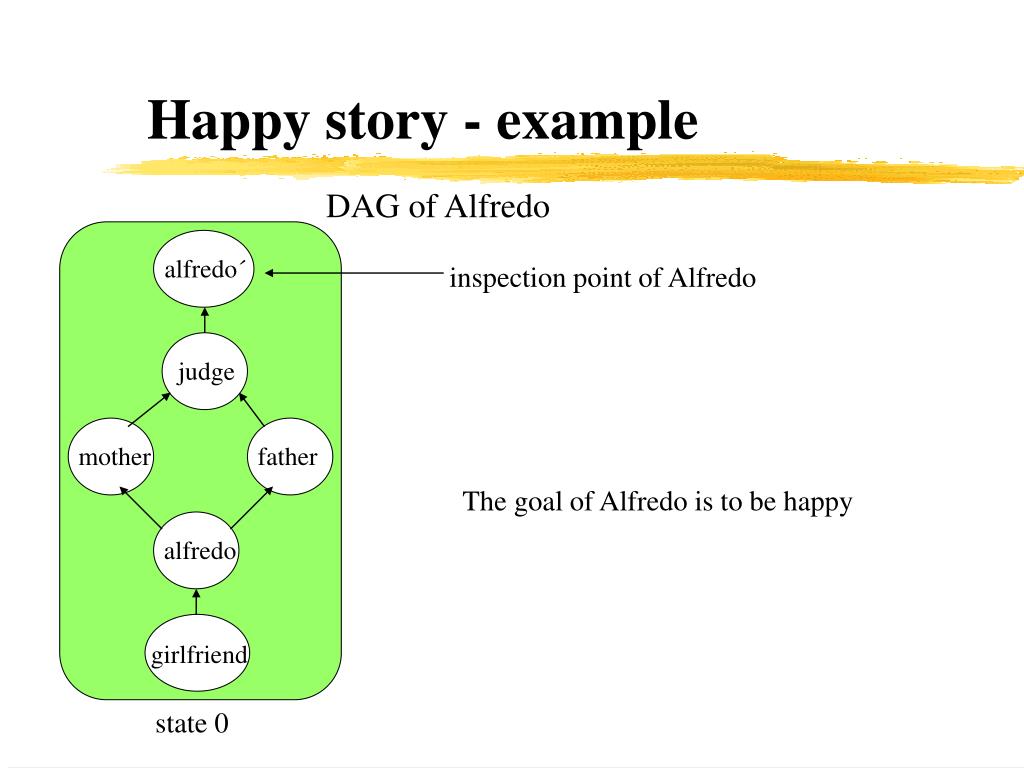 Happy story - example

DAG of Alfredo

alfredo´

inspection point of Alfredo

judge

mother

father

The goal of Alfredo is to be happy

alfredo

girlfriend

state 0